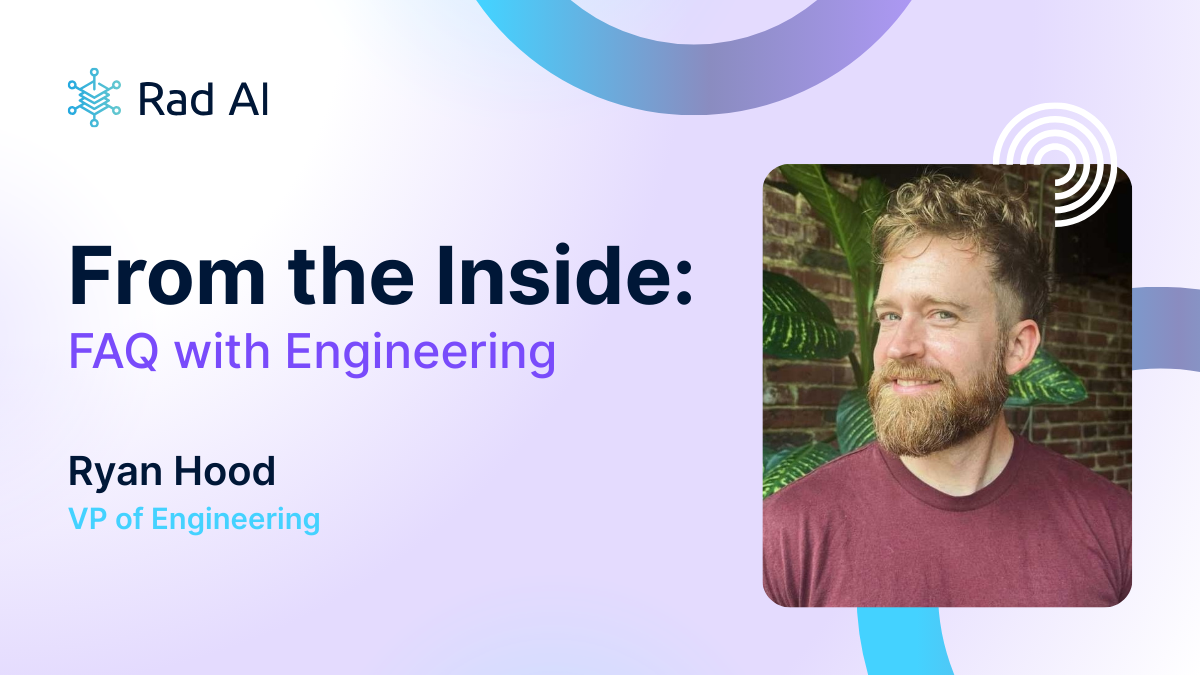 Rad AI

From the Inside:
FAQ with Engineering

Ryan Hood
VP of Engineering